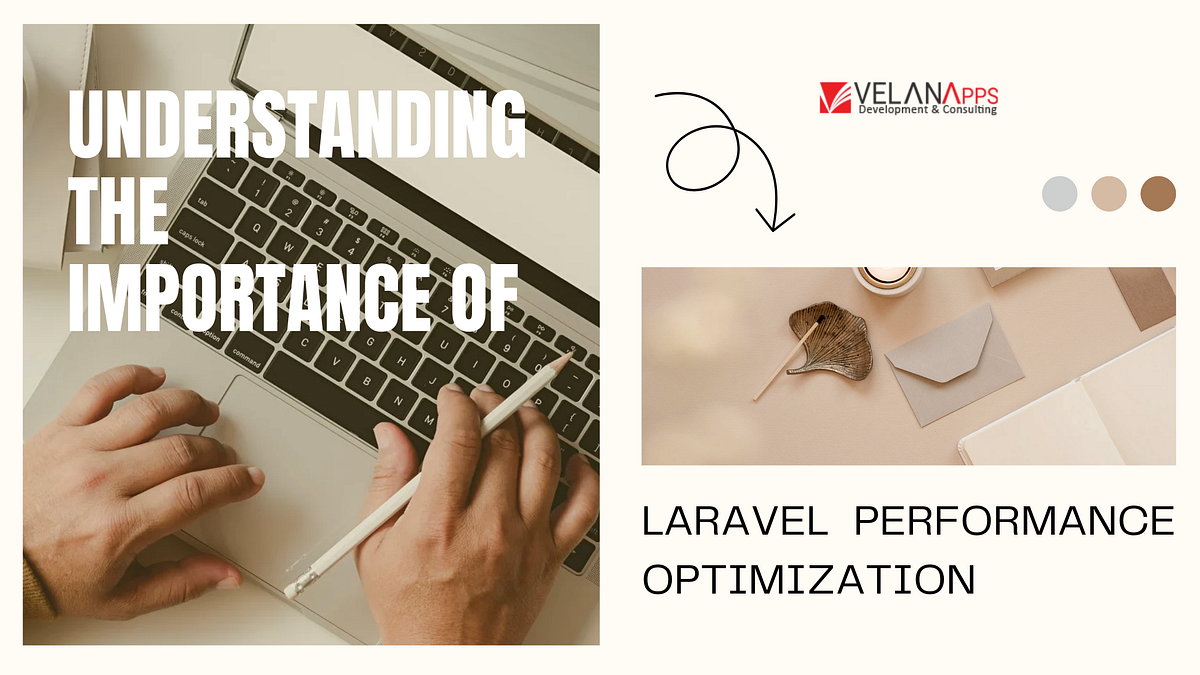 UNDERSTANDING THE IMPORTANCE OF

VELANAPPS
Development & Consulting

LARAVEL PERFORMANCE OPTIMIZATION